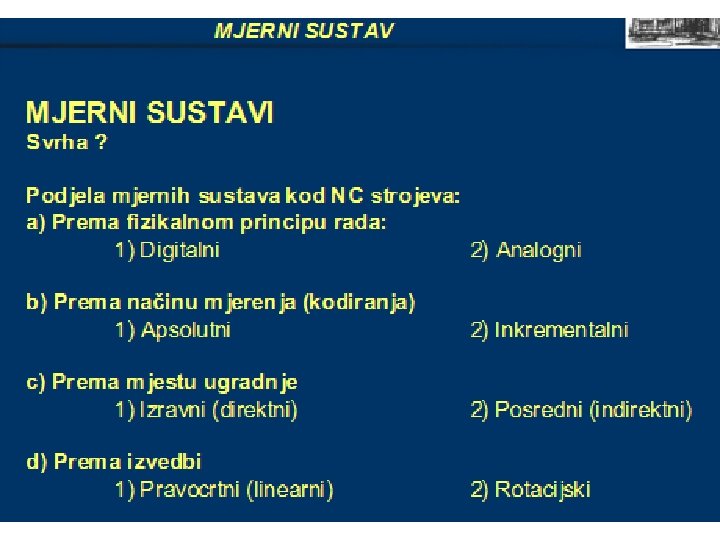 MJERNI SUSTAV

MJERNI SUSTAVI
Svrha ?

Podjela mjernih sustava kod NC strojeva:
a) Prema fizikalnom principu rada:
1) Digitalni
2) Analogni

b) Prema načinu mjerenja (kodiranja)
1) Apsolutni
2) Inkrementalni

c) Prema mjestu ugradnje
1) Izravni (direktni)
2) Posredni (indirektni)

d) Prema izvedbi
1) Pravocrtni (linearni)
2) Rotacijski